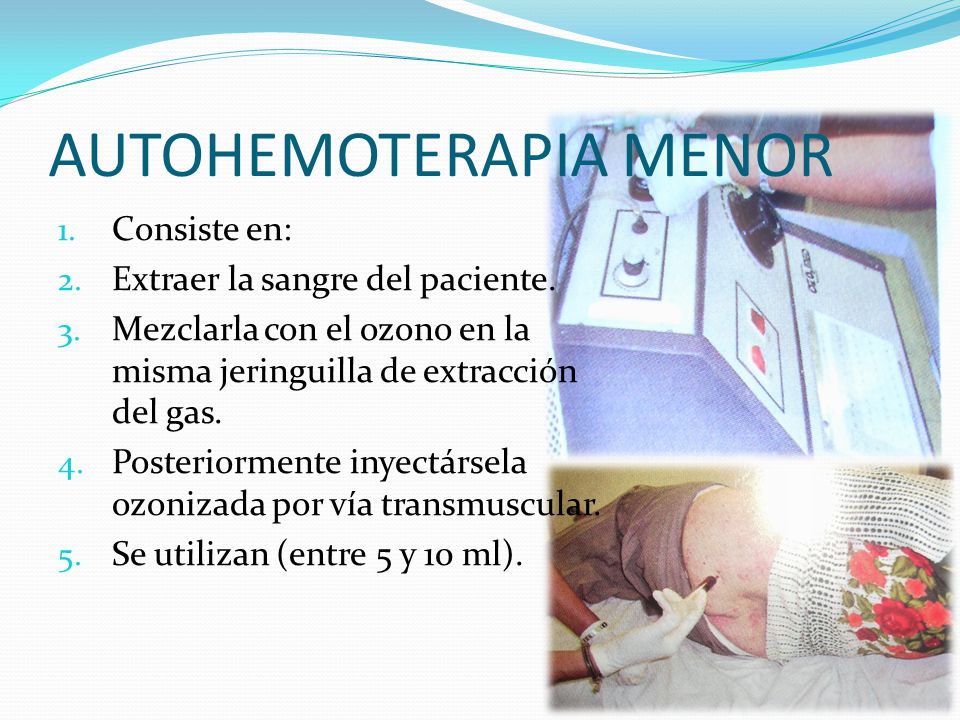 AUTOHEMOTERAPIA MENOR

1. Consiste en:
2. Extraer la sangre del paciente.
3. Mezclarla con el ozono en la misma jeringuilla de extracción del gas.
4. Posteriormente inyectársela ozonizada por vía transmuscular.
5. Se utilizan (entre 5 y 10 ml).